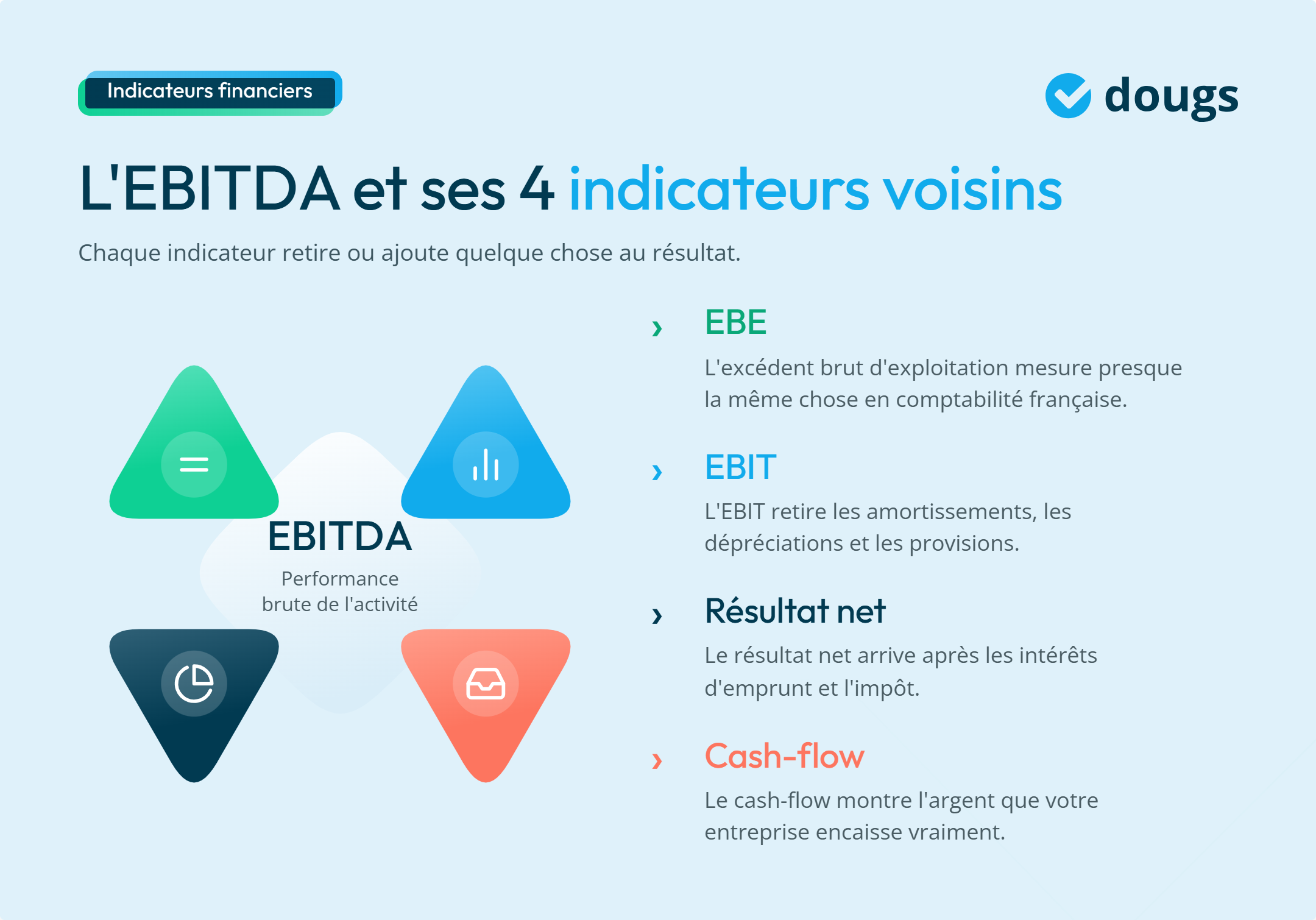 Indicateurs financiers

dougs

L'EBITDA et ses 4 indicateurs voisins

Chaque indicateur retire ou ajoute quelque chose au résultat.

EBITDA

Performance brute de l'activité

› EBE

L'excédent brut d'exploitation mesure presque la même chose en comptabilité française.

› EBIT

L'EBIT retire les amortissements, les dépréciations et les provisions.

› Résultat net

Le résultat net arrive après les intérêts d'emprunt et l'impôt.

› Cash-flow

Le cash-flow montre l'argent que votre entreprise encaisse vraiment.